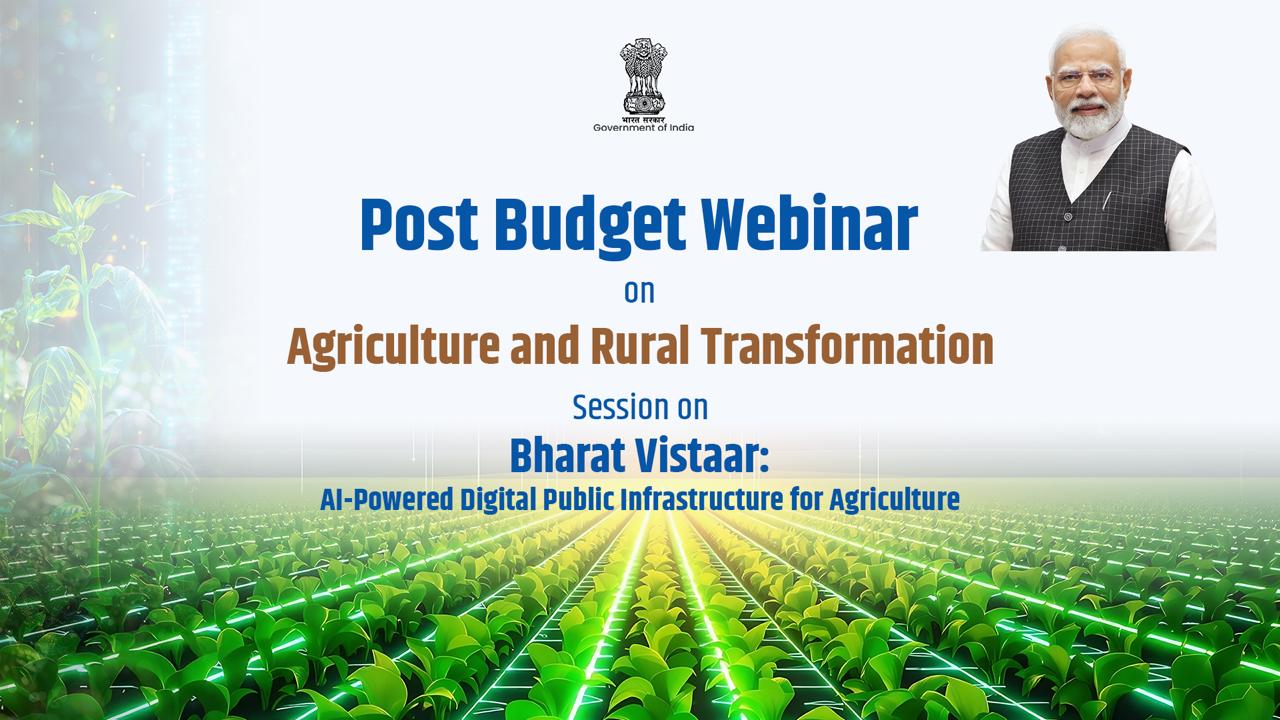 भारत सरकार
Government of India

Post Budget Webinar
on
Agriculture and Rural Transformation
Session on
Bharat Vistaar:
AI-Powered Digital Public Infrastructure for Agriculture